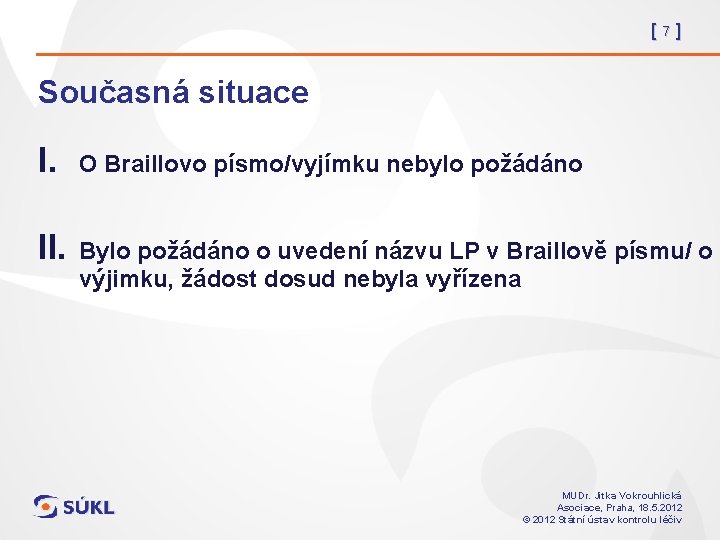 [ 7 ]

Současná situace

I. O Braillovo písmo/vyjímku nebylo požádáno

II. Bylo požádáno o uvedení názvu LP v Braillově písmu/ o výjimku, žádost dosud nebyla vyřízena

SÚKL

MUDr. Jitka Vokrouhlická
Asociace, Praha, 18.5.2012
© 2012 Státní ústav kontrolu léčiv